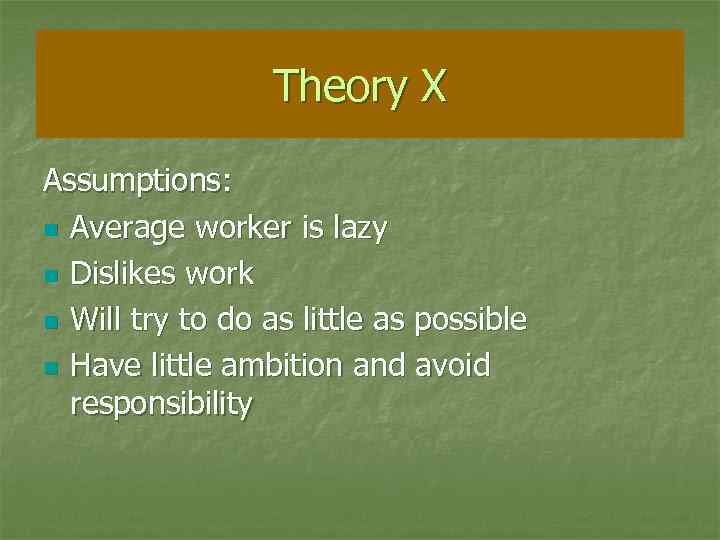 Theory X

Assumptions:

- Average worker is lazy
- Dislikes work
- Will try to do as little as possible
- Have little ambition and avoid responsibility